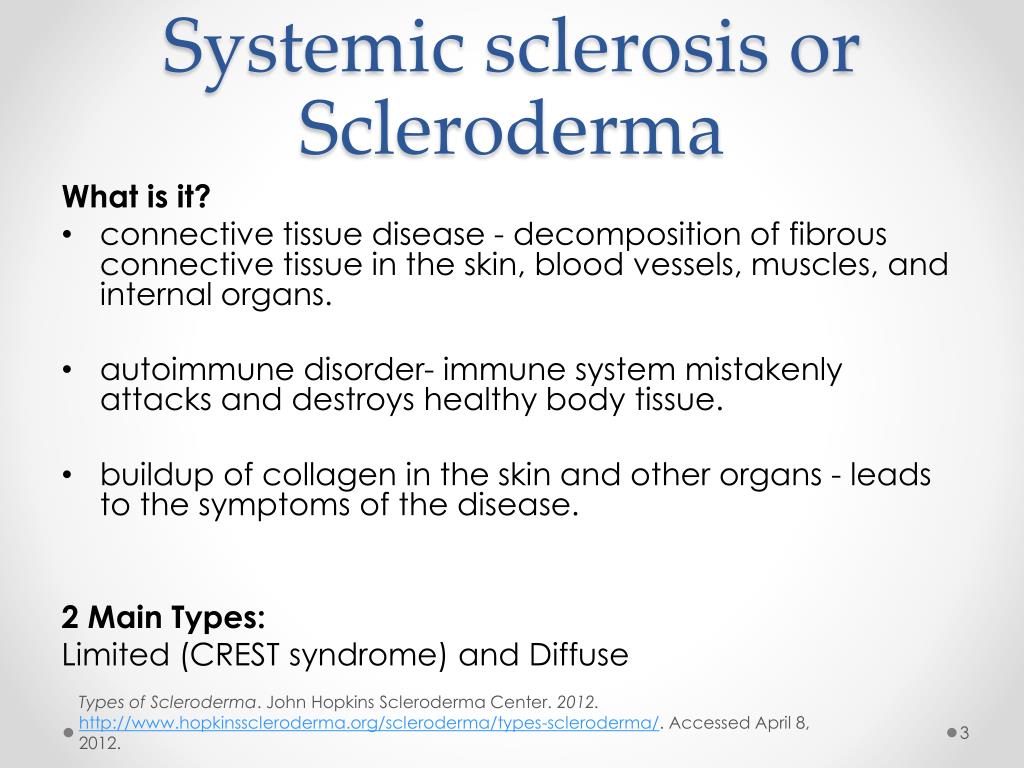 Systemic sclerosis or Scleroderma

What is it?

• connective tissue disease - decomposition of fibrous connective tissue in the skin, blood vessels, muscles, and internal organs.

• autoimmune disorder- immune system mistakenly attacks and destroys healthy body tissue.

• buildup of collagen in the skin and other organs - leads to the symptoms of the disease.

2 Main Types:
Limited (CREST syndrome) and Diffuse

Types of Scleroderma. John Hopkins Scleroderma Center. 2012. http://www.hopkinsscleroderma.org/scleroderma/types-scleroderma/. Accessed April 8, 2012.

3